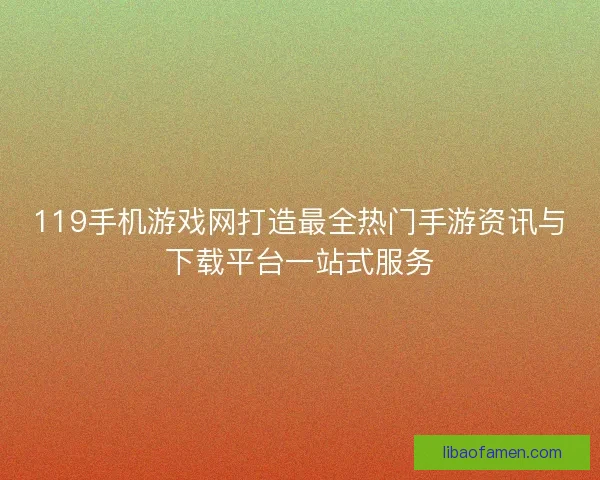 119手机游戏网打造最全热门手游资讯与下载平台一站式服务

libaofamen.com